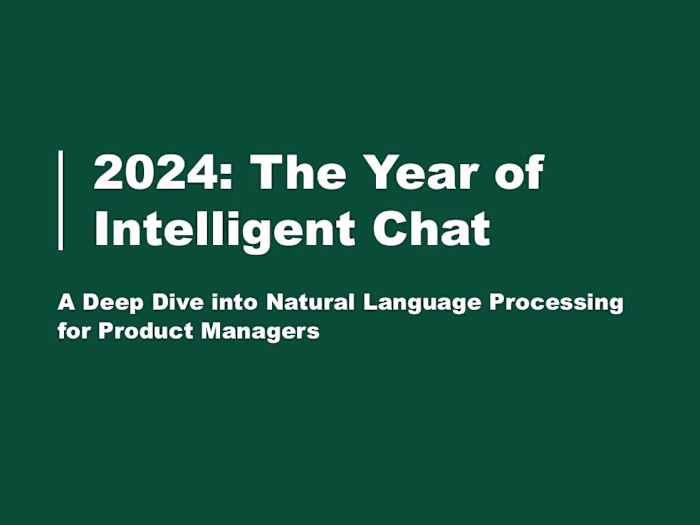 2024: The Year of Intelligent Chat

A Deep Dive into Natural Language Processing for Product Managers